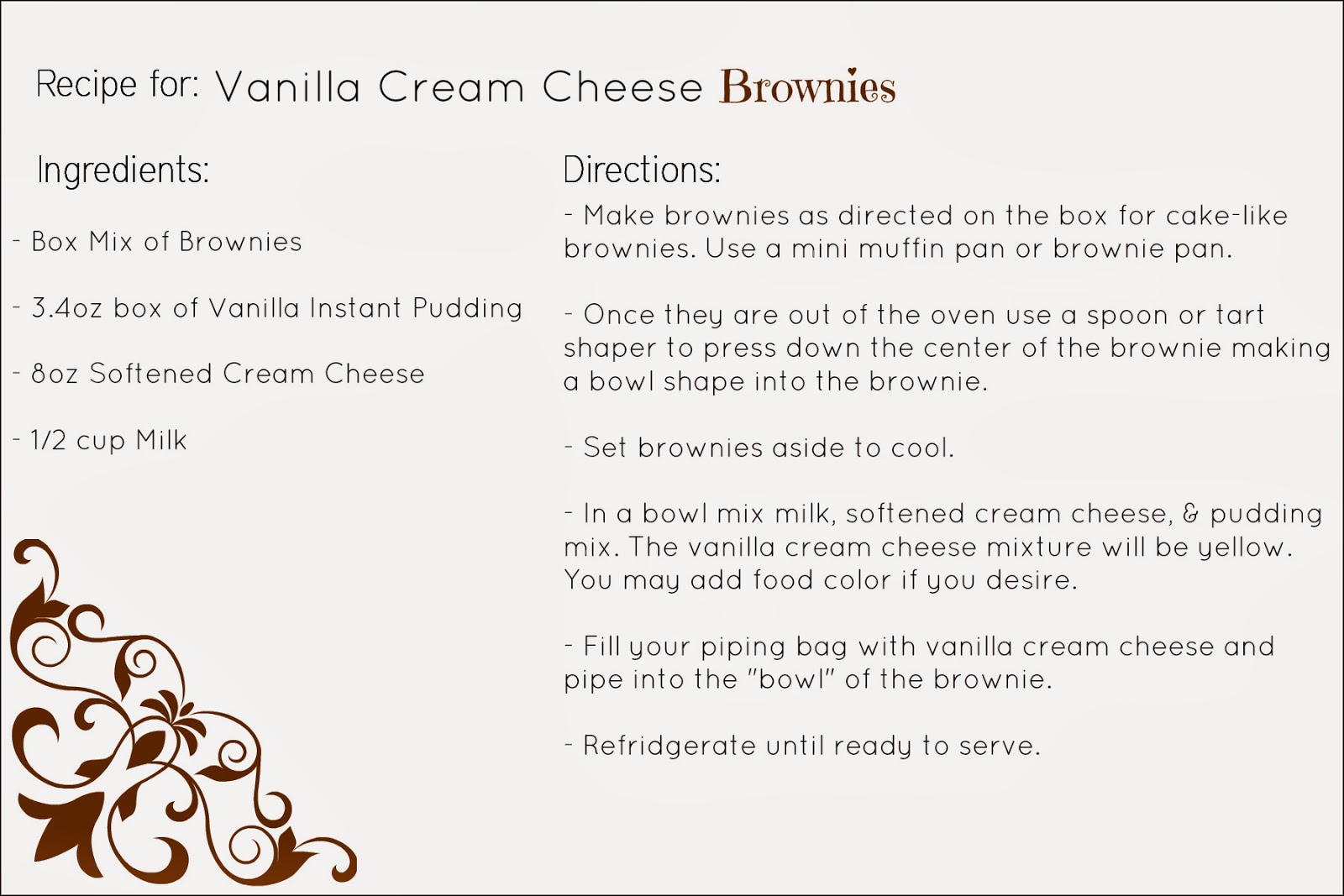 Recipe for: Vanilla Cream Cheese Brownies

Ingredients:

- Box Mix of Brownies

- 3.4oz box of Vanilla Instant Pudding

- 8oz Softened Cream Cheese

- 1/2 cup Milk

Directions:

- Make brownies as directed on the box for cake-like brownies. Use a mini muffin pan or brownie pan.

- Once they are out of the oven use a spoon or tart shaper to press down the center of the brownie making a bowl shape into the brownie.

- Set brownies aside to cool.

- In a bowl mix milk, softened cream cheese, & pudding mix. The vanilla cream cheese mixture will be yellow. You may add food color if you desire.

- Fill your piping bag with vanilla cream cheese and pipe into the "bowl" of the brownie.

- Refridgerate until ready to serve.